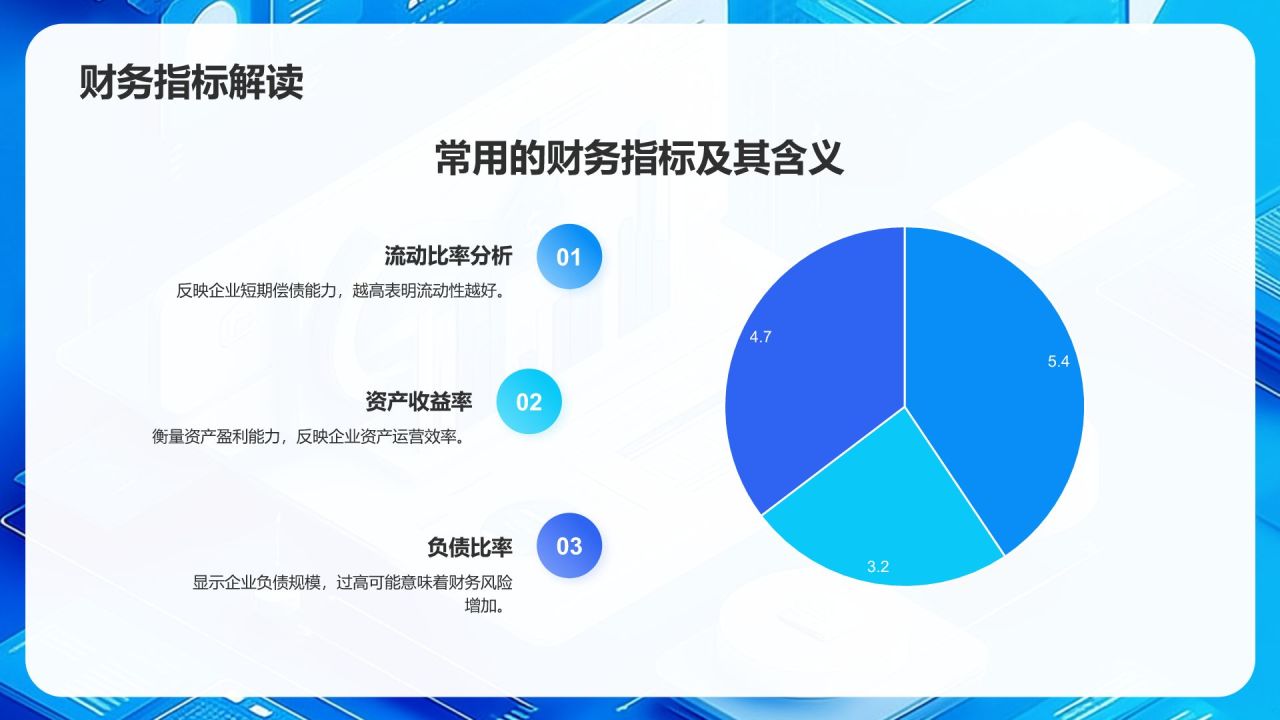 财务指标解读

常用的财务指标及其含义

流动比率分析
01
反映企业短期偿债能力，越高表明流动性越好。

资产收益率
02
衡量资产盈利能力，反映企业资产运营效率。

负债比率
03
显示企业负债规模，过高可能意味着财务风险增加。

4.7
5.4
3.2